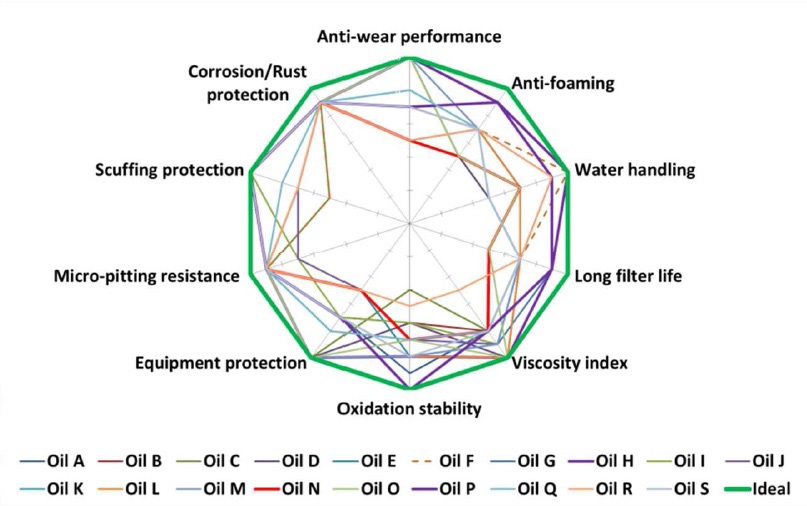 Anti-wear performance

Anti-foaming

Water handling

Long filter life

Viscosity index

Oxidation stability

Equipment protection

Micro-pitting resistance

Scuffing protection

Corrosion/Rust protection

Oil A
Oil B
Oil C
Oil D
Oil E
Oil F
Oil G
Oil H
Oil I
Oil J
Oil K
Oil L
Oil M
Oil N
Oil O
Oil P
Oil Q
Oil R
Oil S
Ideal